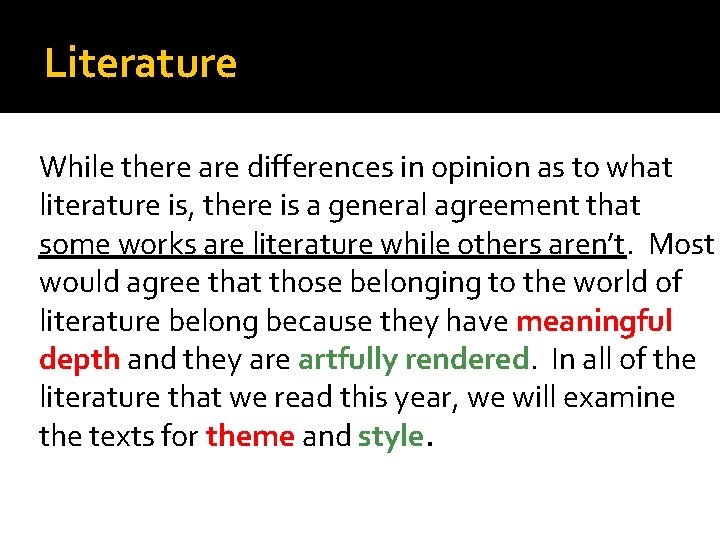 Literature

While there are differences in opinion as to what literature is, there is a general agreement that some works are literature while others aren't. Most would agree that those belonging to the world of literature belong because they have meaningful depth and they are artfully rendered. In all of the literature that we read this year, we will examine the texts for theme and style.